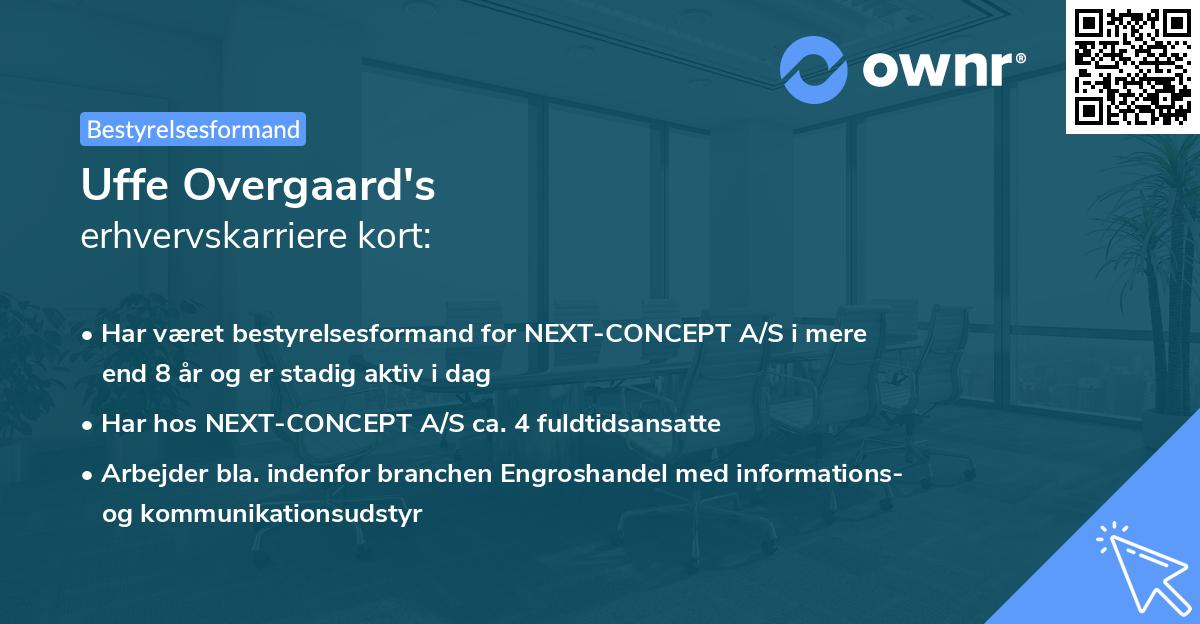 ownr®

Bestyrelsesformand

Uffe Overgaard's
erhvervskarriere kort:

• Har været bestyrelsesformand for NEXT-CONCEPT A/S i mere end 8 år og er stadig aktiv i dag

• Har hos NEXT-CONCEPT A/S ca. 4 fuldtidsansatte

• Arbejder bla. indenfor branchen Engroshandel med informations- og kommunikationsudstyr